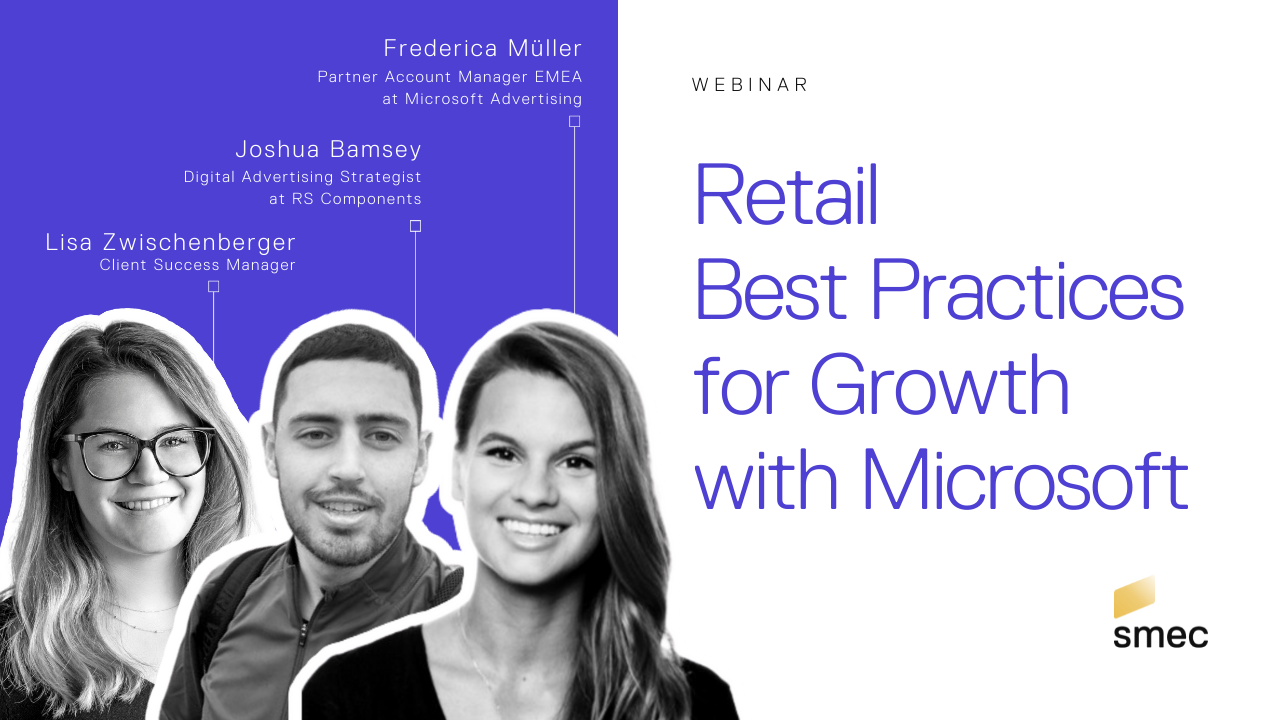 Frederica Müller
Partner Account Manager EMEA
at Microsoft Advertising

Joshua Bamsey
Digital Advertising Strategist
at RS Components

Lisa Zwischenberger
Client Success Manager

WEBINAR

Retail
Best Practices
for Growth
with Microsoft

smec